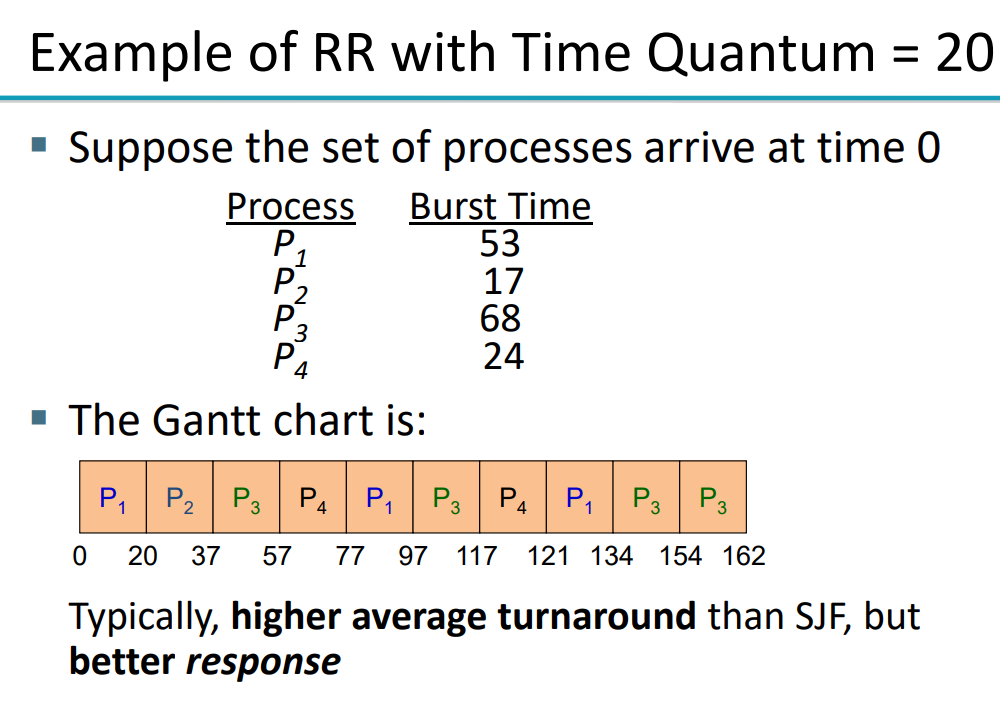 Example of RR with Time Quantum = 20

▪ Suppose the set of processes arrive at time 0

| Process | Burst Time |
|---|---|
| $P_1$ | 53 |
| $P_2$ | 17 |
| $P_3$ | 68 |
| $P_4$ | 24 |

▪ The Gantt chart is:

| $P_1$ | $P_2$ | $P_3$ | $P_4$ | $P_1$ | $P_3$ | $P_4$ | $P_1$ | $P_3$ | $P_3$ |
|---|---|---|---|---|---|---|---|---|---|

0 20 37 57 77 97 117 121 134 154 162

Typically, **higher average turnaround** than SJF, but **better *response***